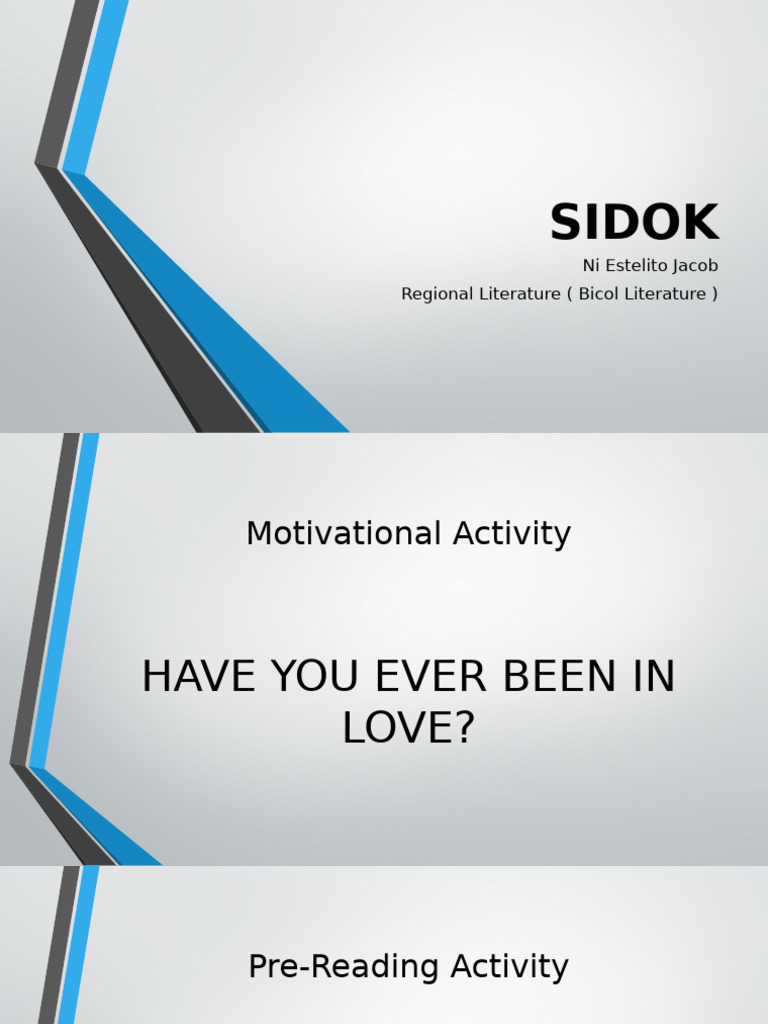 SIDOK

Ni Estelito Jacob

Regional Literature ( Bicol Literature )

Motivational Activity

HAVE YOU EVER BEEN IN LOVE?

Pre-Reading Activity